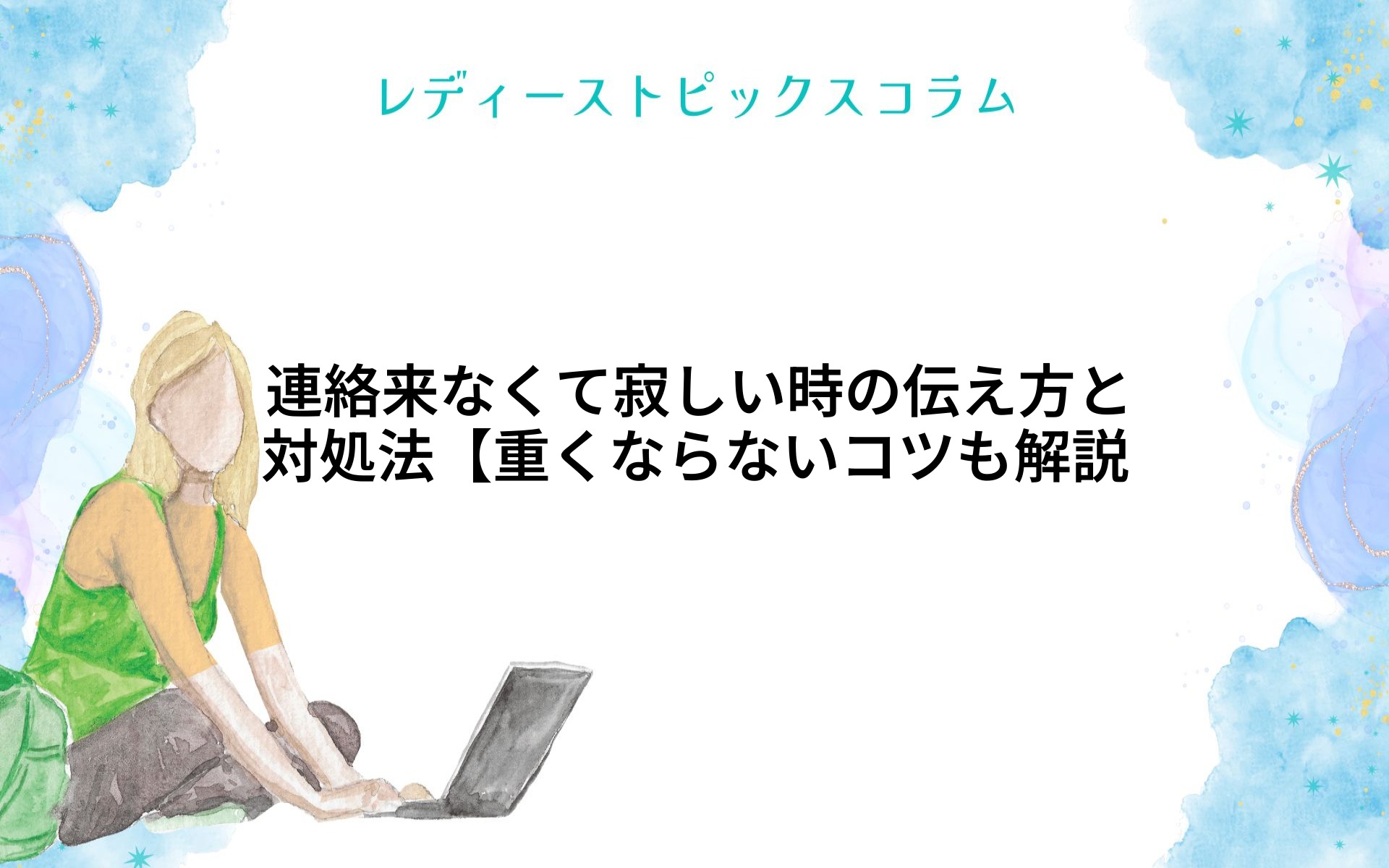 レディーストピックスコラム

連絡来なくて寂しい時の伝え方と対処法【重くならないコツも解説